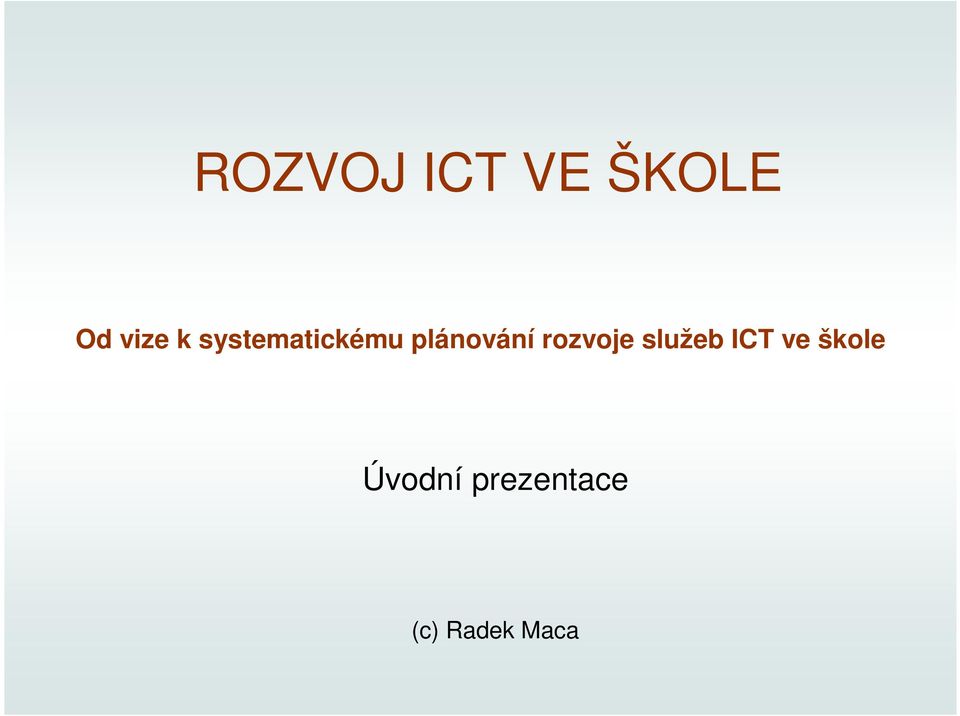 ROZVOJ ICT VE ŠKOLE

Od vize k systematickému plánování rozvoje služeb ICT ve škole

Úvodní prezentace

(c) Radek Maca